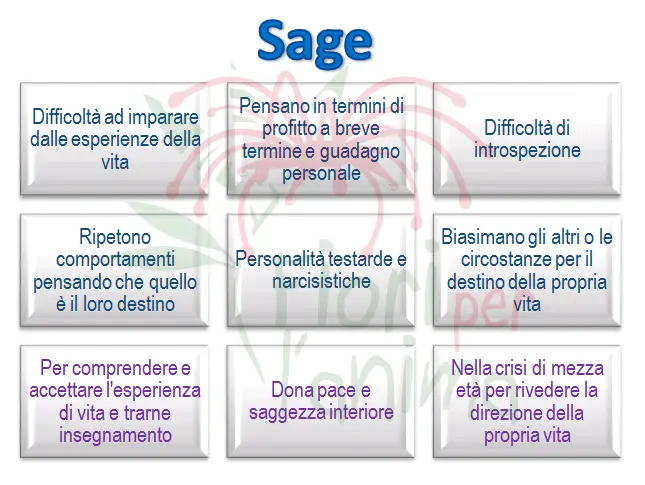 Sage

Difficoltà ad imparare dalle esperienze della vita

Pensano in termini di profitto a breve termine e guadagno personale

Difficoltà di introspezione

Ripetono comportamenti pensando che quello è il loro destino

Personalità testarde e narcisistiche

Biasimano gli altri o le circostanze per il destino della propria vita

Per comprendere e accettare l'esperienza di vita e trarne insegnamento

Dona pace e saggezza interiore

Nella crisi di mezza età per rivedere la direzione della propria vita

Fiori per l'anima